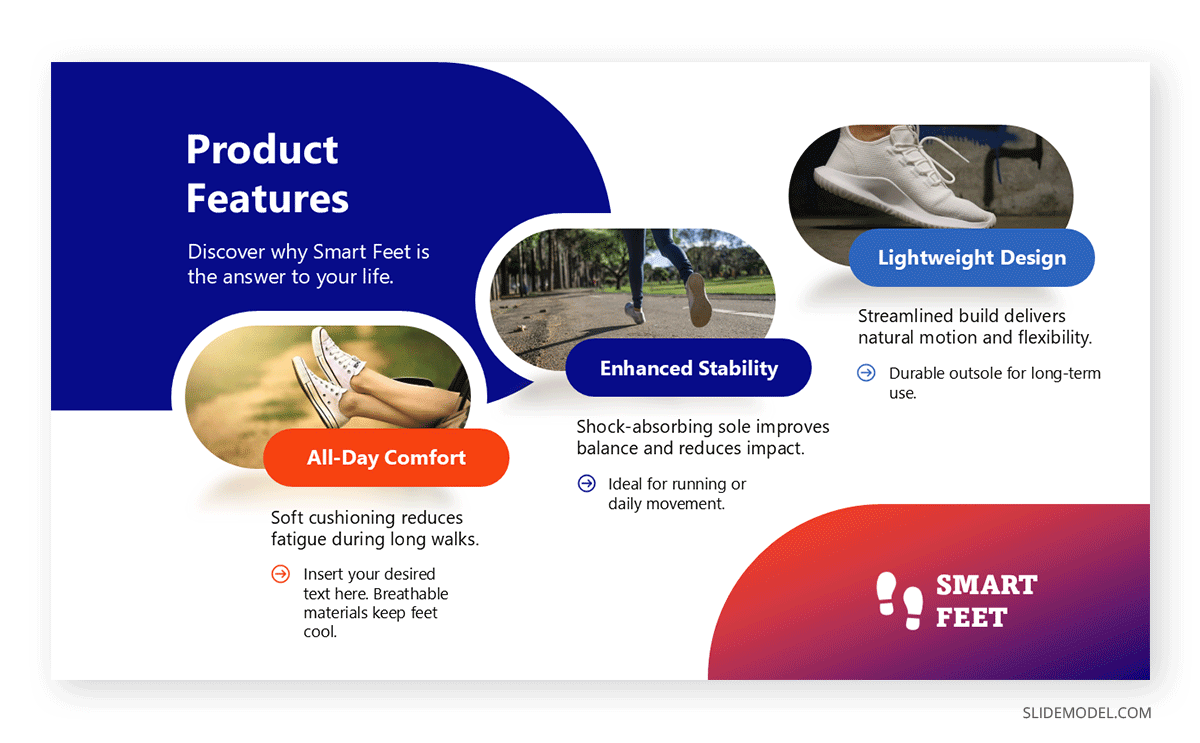 Product Features

Discover why Smart Feet is the answer to your life.

All-Day Comfort

Soft cushioning reduces fatigue during long walks.

Insert your desired text here. Breathable materials keep feet cool.

Enhanced Stability

Shock-absorbing sole improves balance and reduces impact.

Ideal for running or daily movement.

Lightweight Design

Streamlined build delivers natural motion and flexibility.

Durable outsole for long-term use.

SMART FEET

SLIDEMODEL.COM